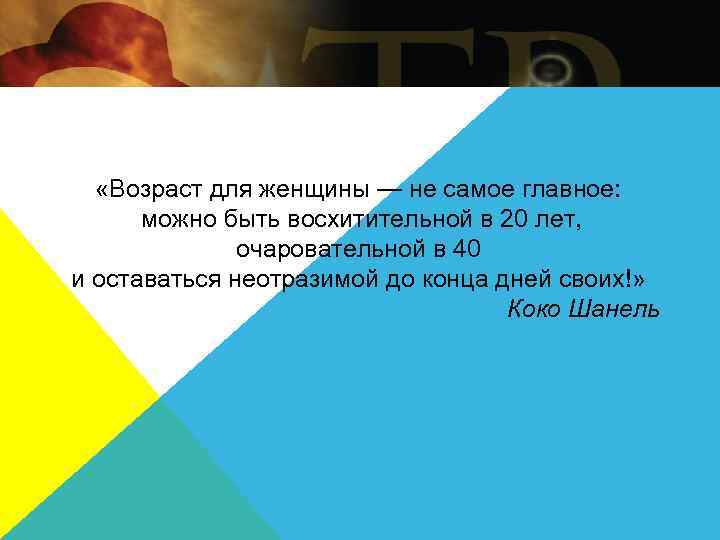 «Возраст для женщины — не самое главное: можно быть восхитительной в 20 лет, очаровательной в 40 и оставаться неотразимой до конца дней своих!»

Коко Шанель